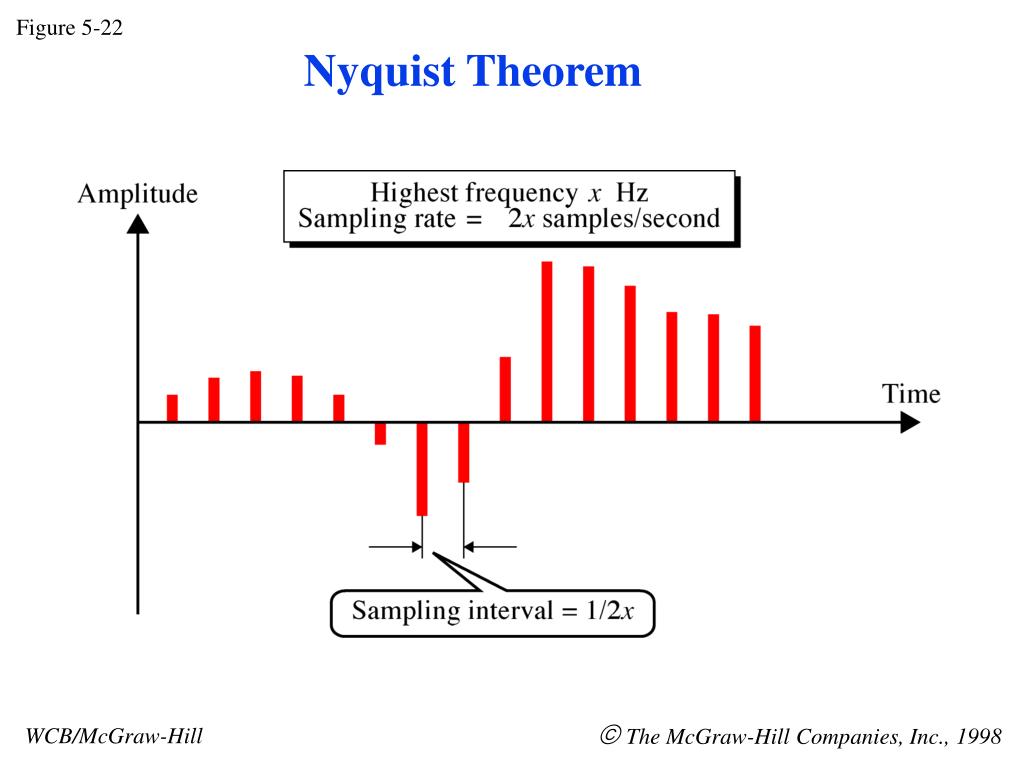 Figure 5-22

Nyquist Theorem

Amplitude

Highest frequency $x$ Hz
Sampling rate = $2x$ samples/second

Time

Sampling interval = $1/2x$

WCB/McGraw-Hill

© The McGraw-Hill Companies, Inc., 1998